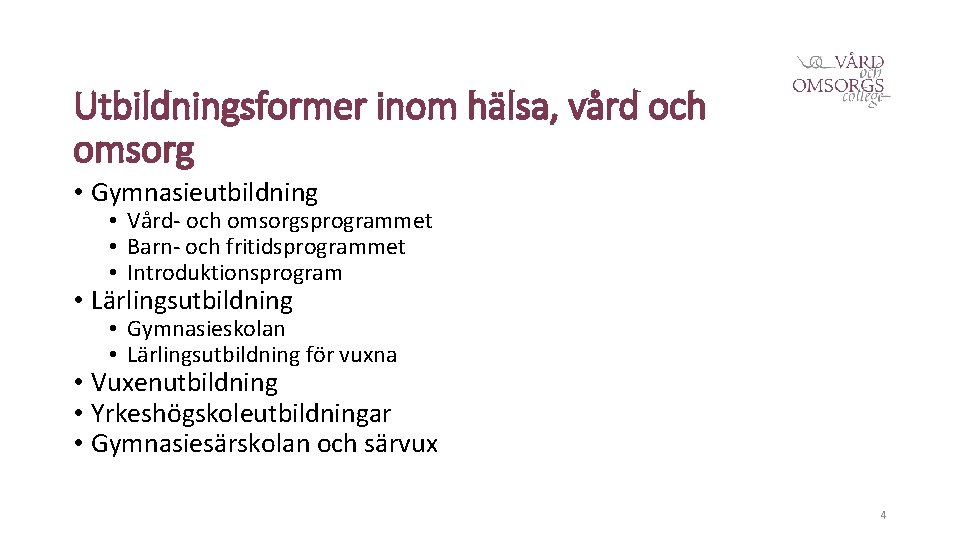 VÅRD och OMSORGS college

Utbildningsformer inom hälsa, vård och omsorg

• Gymnasieutbildning
  • Vård- och omsorgsprogrammet
  • Barn- och fritidsprogrammet
  • Introduktionsprogram
• Lärlingsutbildning
  • Gymnasieskolan
  • Lärlingsutbildning för vuxna
• Vuxenutbildning
• Yrkeshögskoleutbildningar
• Gymnasiesärskolan och särvux

4